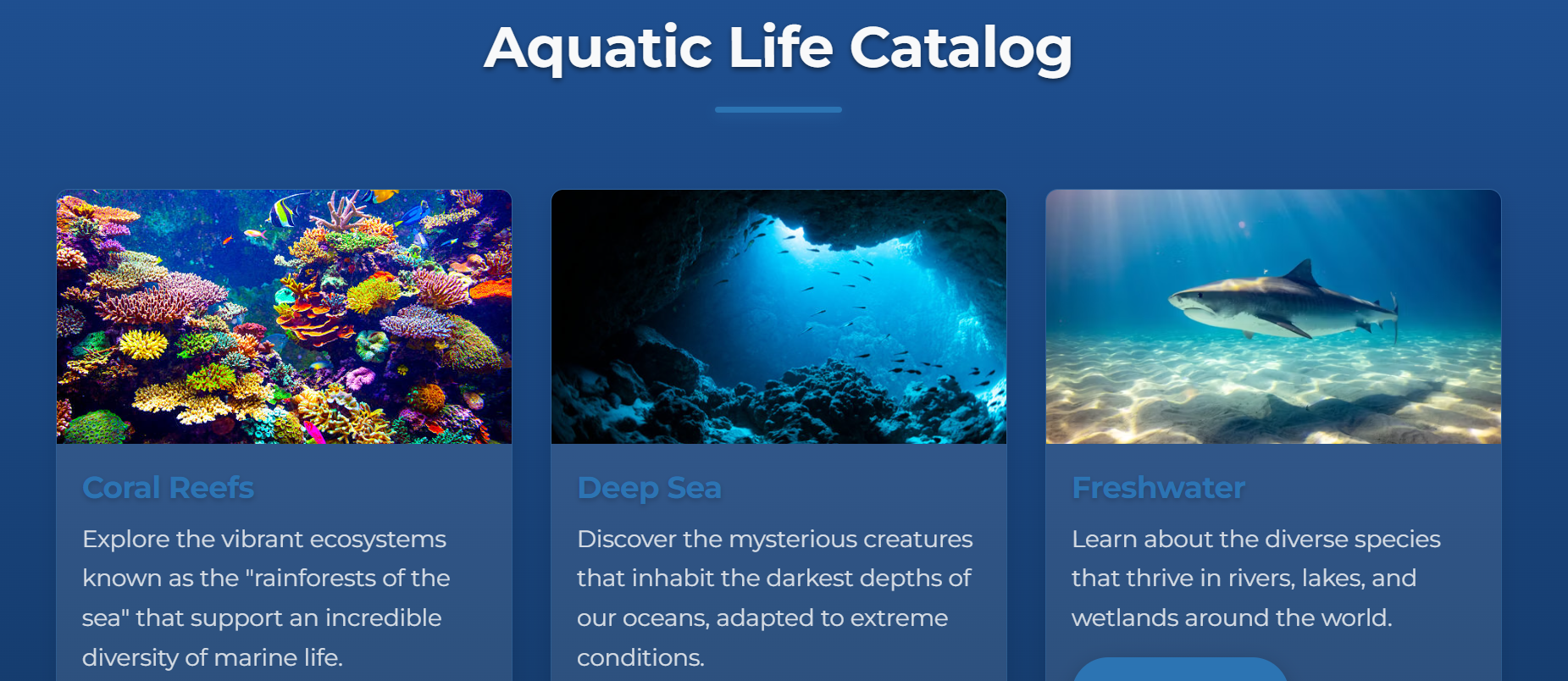 Aquatic Life Catalog

Coral Reefs

Explore the vibrant ecosystems known as the "rainforests of the sea" that support an incredible diversity of marine life.

Deep Sea

Discover the mysterious creatures that inhabit the darkest depths of our oceans, adapted to extreme conditions.

Freshwater

Learn about the diverse species that thrive in rivers, lakes, and wetlands around the world.